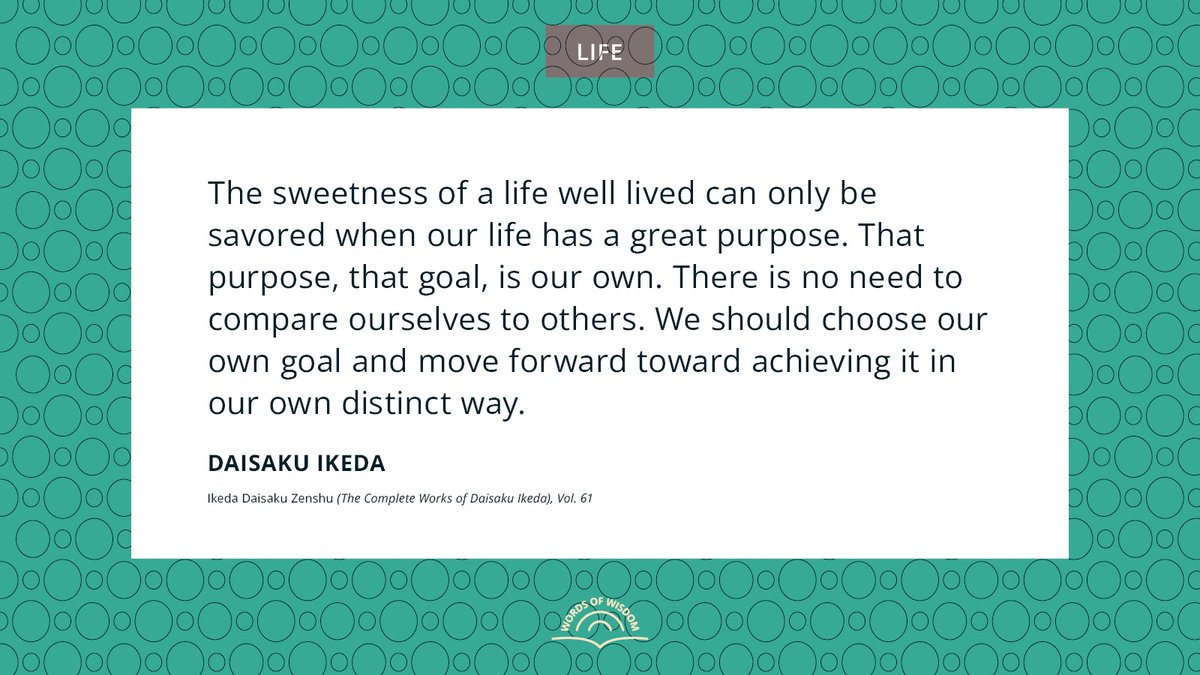 LIFE

The sweetness of a life well lived can only be savored when our life has a great purpose. That purpose, that goal, is our own. There is no need to compare ourselves to others. We should choose our own goal and move forward toward achieving it in our own distinct way.

DAISAKU IKEDA

Ikeda Daisaku Zenshu (The Complete Works of Daisaku Ikeda), Vol. 61

WORDS OF WISDOM